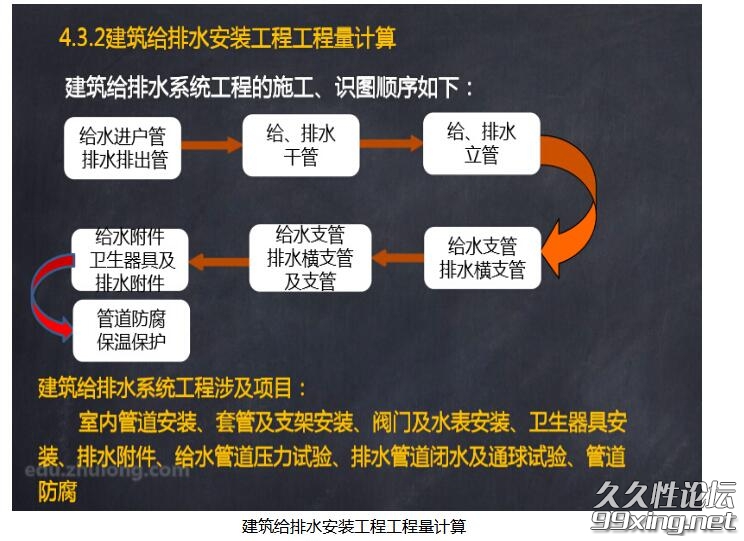 4.3.2建筑给排水安装工程工程量计算

建筑给排水系统工程的施工、识图顺序如下：

给水进户管
排水排出管

给、排水
干管

给、排水
立管

给水支管
排水横支管

给水支管
排水横支管
及支管

给水附件
卫生器具及
排水附件

管道防腐
保温保护

建筑给排水系统工程涉及项目：

室内管道安装、套管及支架安装、阀门及水表安装、卫生器具安装、排水附件、给水管道压力试验、排水管道闭水及通球试验、管道防腐

edu.zhulong.com

久久性论坛
99xing.net

建筑给排水安装工程工程量计算